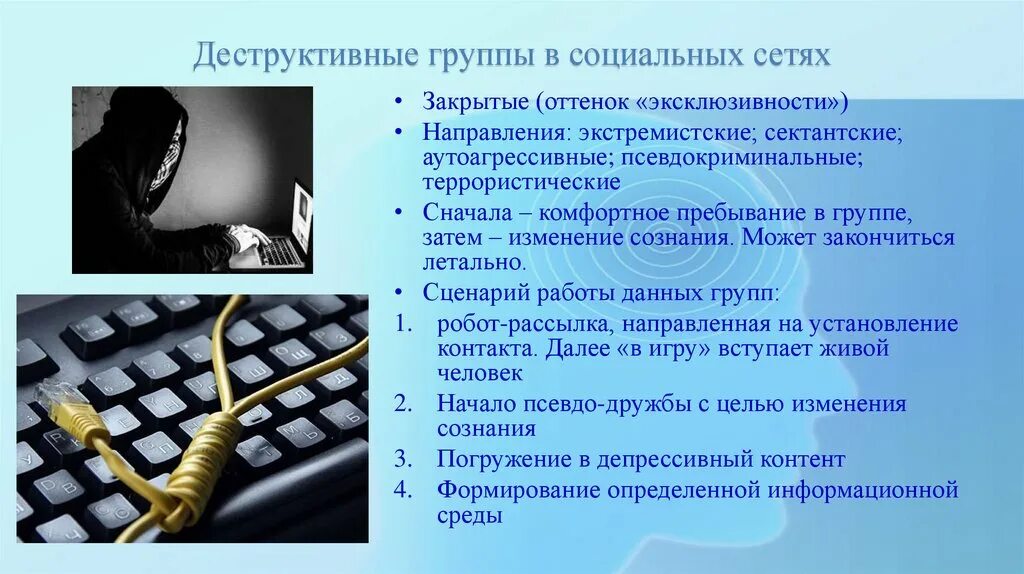 Деструктивные группы в социальных сетях

• Закрытые (оттенок «эксклюзивности»)
• Направления: экстремистские; сектантские; аутоагрессивные; псевдокриминальные; террористические
• Сначала – комфортное пребывание в группе, затем – изменение сознания. Может закончиться летально.
• Сценарий работы данных групп:
1. робот-рассылка, направленная на установление контакта. Далее «в игру» вступает живой человек
2. Начало псевдо-дружбы с целью изменения сознания
3. Погружение в депрессивный контент
4. Формирование определенной информационной среды